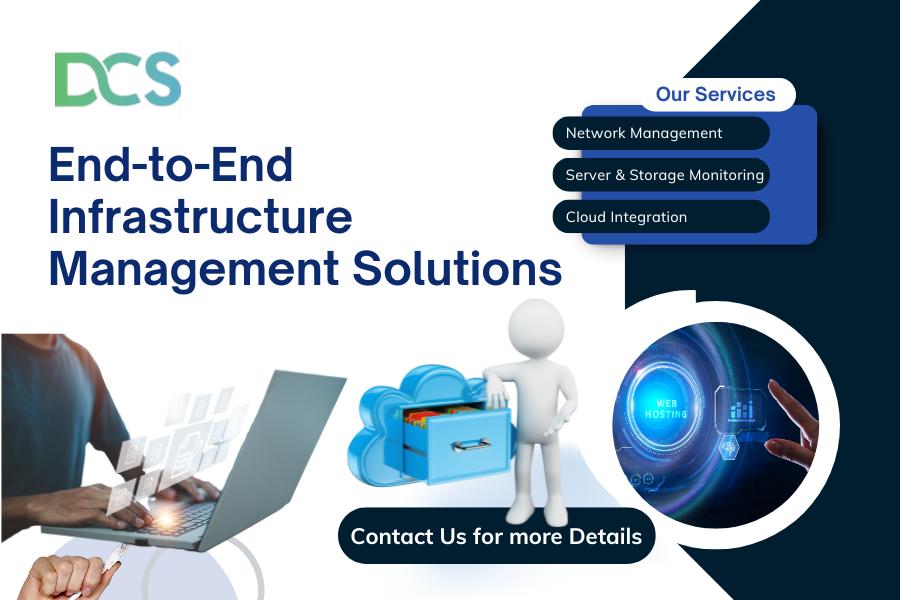 DCS

End-to-End Infrastructure Management Solutions

Our Services

Network Management

Server & Storage Monitoring

Cloud Integration

WEB HOSTING

Contact Us for more Details